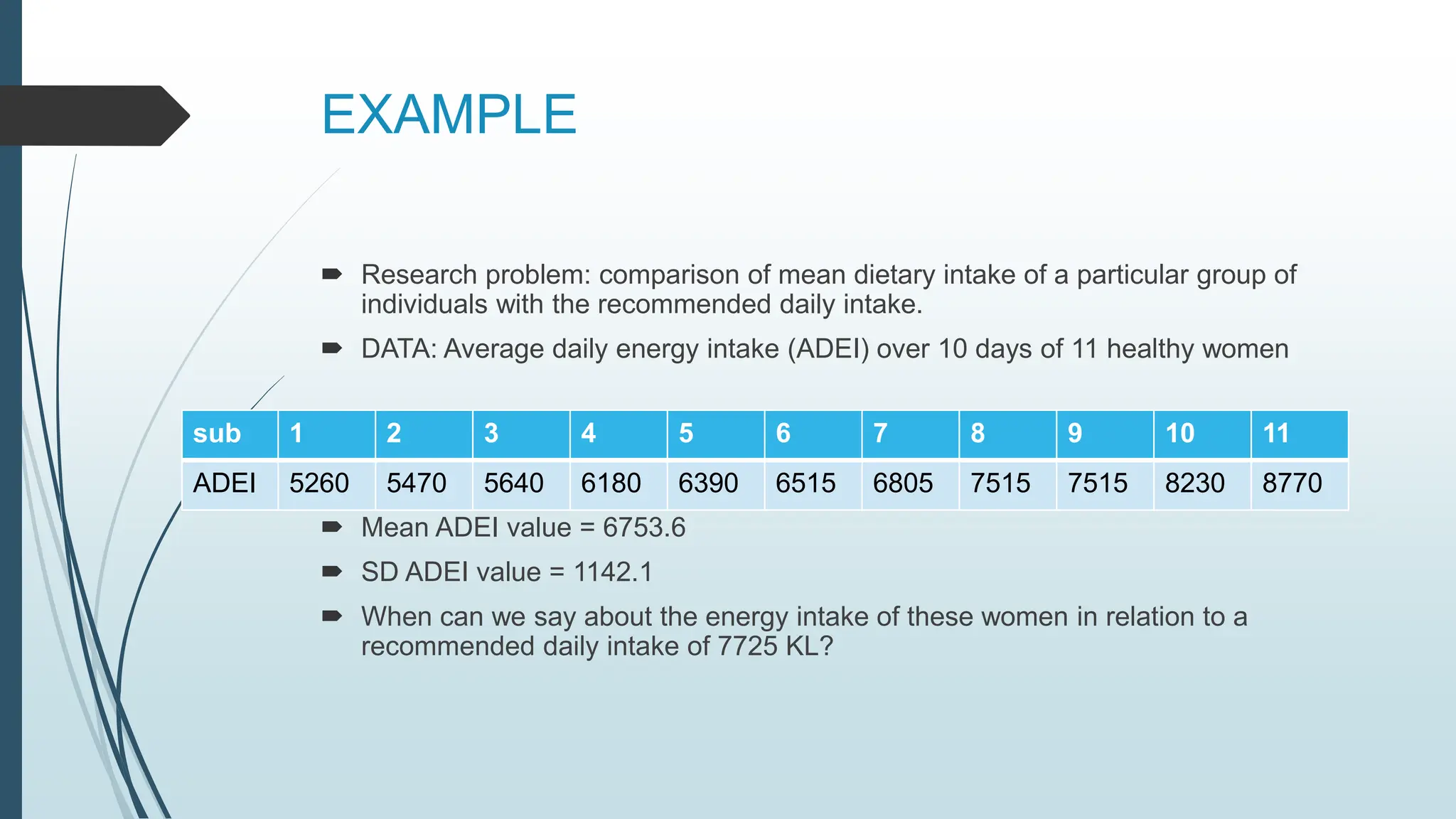 EXAMPLE

Research problem: comparison of mean dietary intake of a particular group of individuals with the recommended daily intake.

DATA: Average daily energy intake (ADEI) over 10 days of 11 healthy women

| sub | 1 | 2 | 3 | 4 | 5 | 6 | 7 | 8 | 9 | 10 | 11 |
|---|---|---|---|---|---|---|---|---|---|---|---|
| ADEI | 5260 | 5470 | 5640 | 6180 | 6390 | 6515 | 6805 | 7515 | 7515 | 8230 | 8770 |

Mean ADEI value = 6753.6

SD ADEI value = 1142.1

When can we say about the energy intake of these women in relation to a recommended daily intake of 7725 KL?